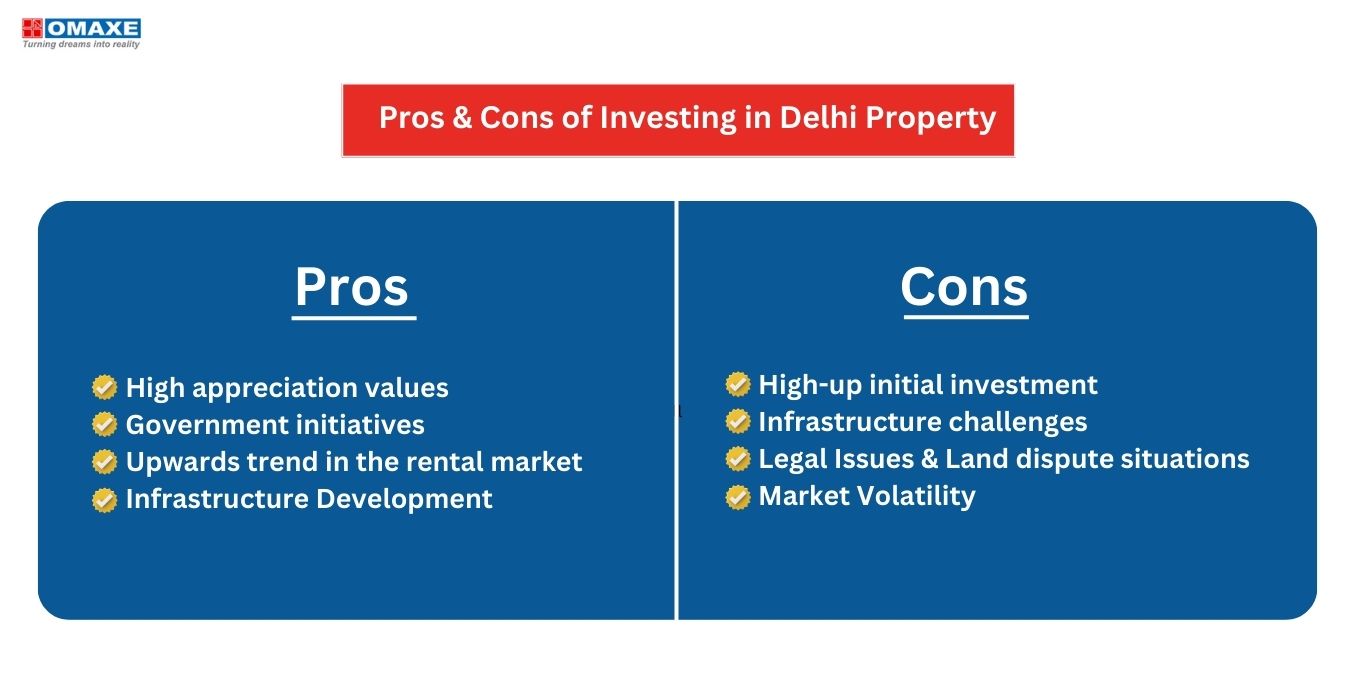 OMAXE
Turning dreams into reality

Pros & Cons of Investing in Delhi Property

Pros

High appreciation values
Government initiatives
Upwards trend in the rental market
Infrastructure Development

Cons

High-up initial investment
Infrastructure challenges
Legal Issues & Land dispute situations
Market Volatility